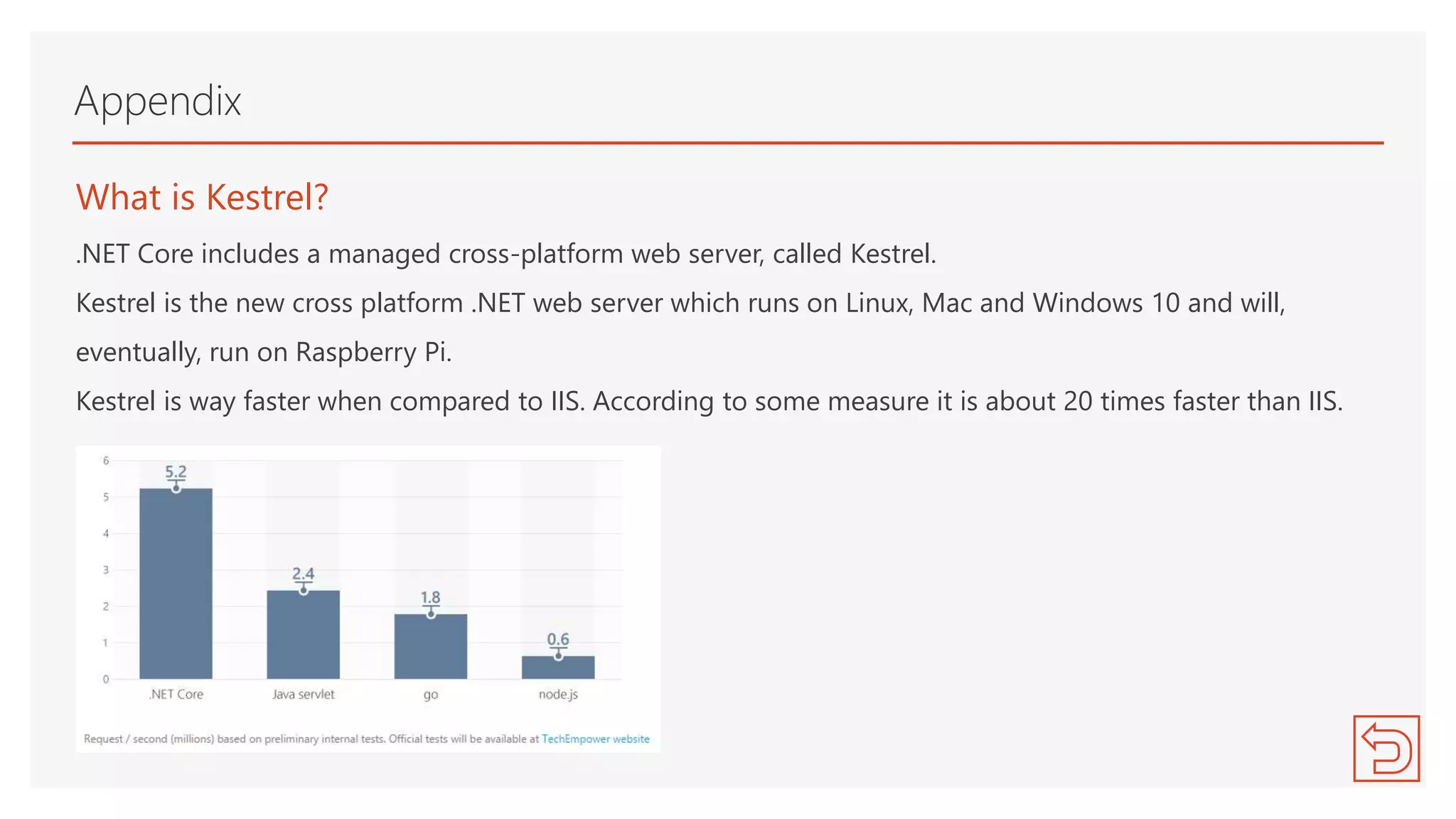 Appendix

What is Kestrel?

.NET Core includes a managed cross-platform web server, called Kestrel.

Kestrel is the new cross platform .NET web server which runs on Linux, Mac and Windows 10 and will, eventually, run on Raspberry Pi.

Kestrel is way faster when compared to IIS. According to some measure it is about 20 times faster than IIS.

6
5
4
3
2
1
0

5.2
2.4
1.8
0.6

.NET Core
Java servlet
go
node.js

Request / second (millions) based on preliminary internal tests. Official tests will be available at TechEmpower website